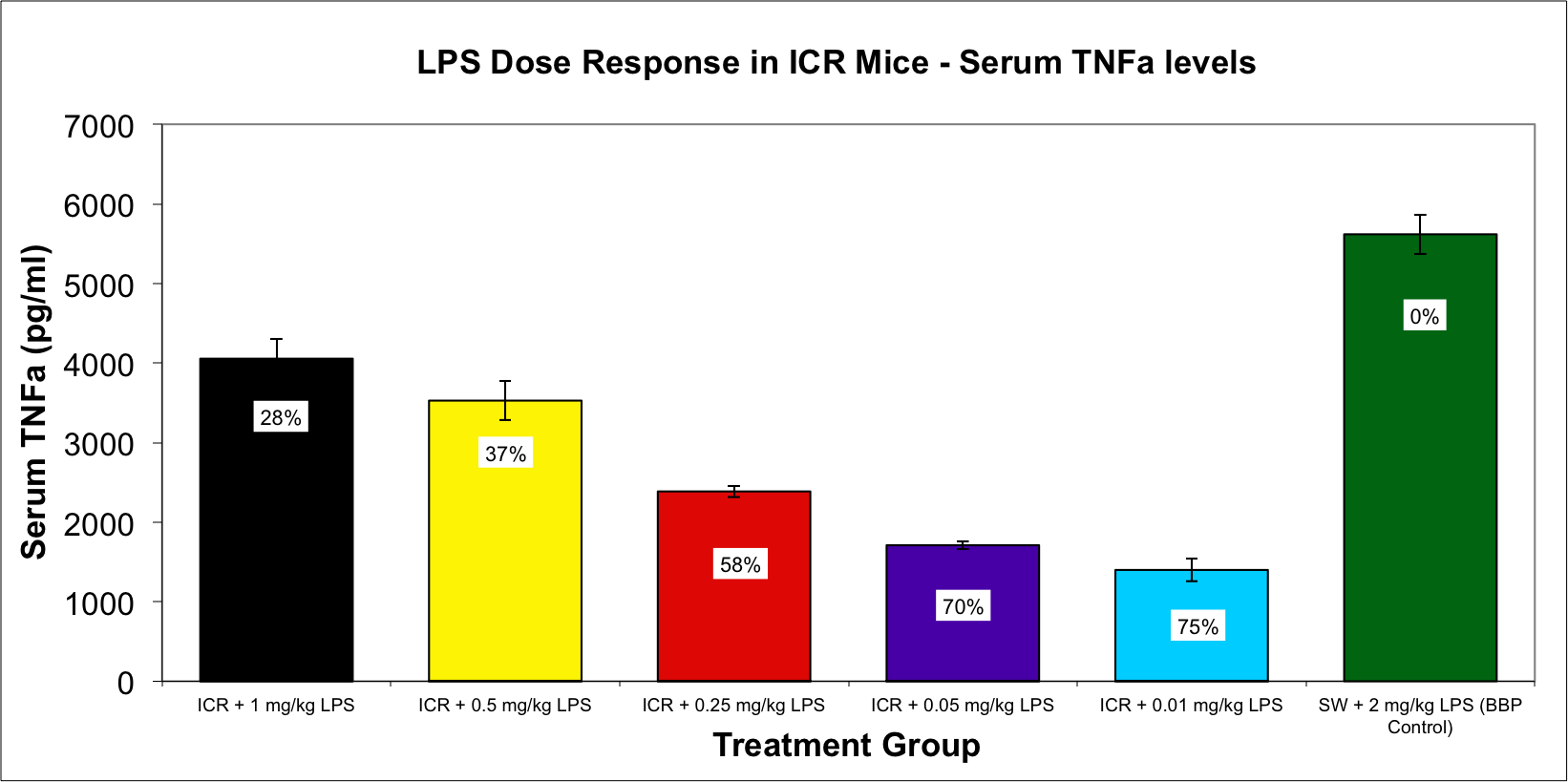 LPS Dose Response in ICR Mice - Serum TNFa levels

Serum TNFa (pg/ml)

7000
6000
5000
4000
3000
2000
1000
0

28%
37%
58%
70%
75%
0%

ICR + 1 mg/kg LPS
ICR + 0.5 mg/kg LPS
ICR + 0.25 mg/kg LPS
ICR + 0.05 mg/kg LPS
ICR + 0.01 mg/kg LPS
SW + 2 mg/kg LPS (BBP Control)

Treatment Group